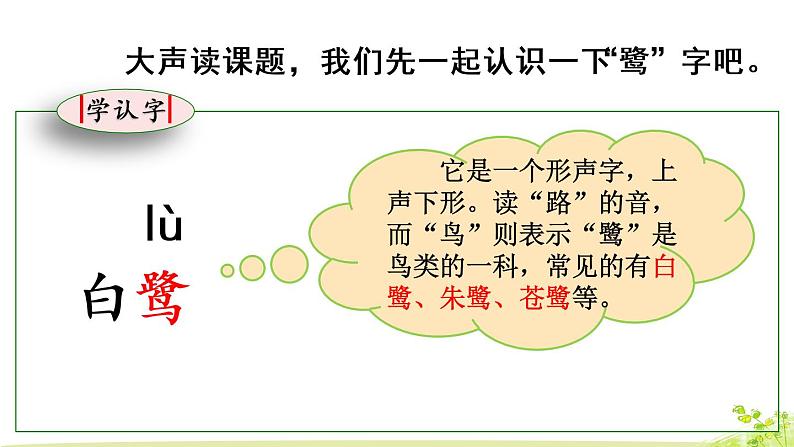 大声读课题，我们先一起认识一下“鹭”字吧。

学认字

lù
白鹭

它是一个形声字，上声下形。读“路”的音，而“鸟”则表示“鹭”是鸟类的一科，常见的有白鹭、朱鹭、苍鹭等。